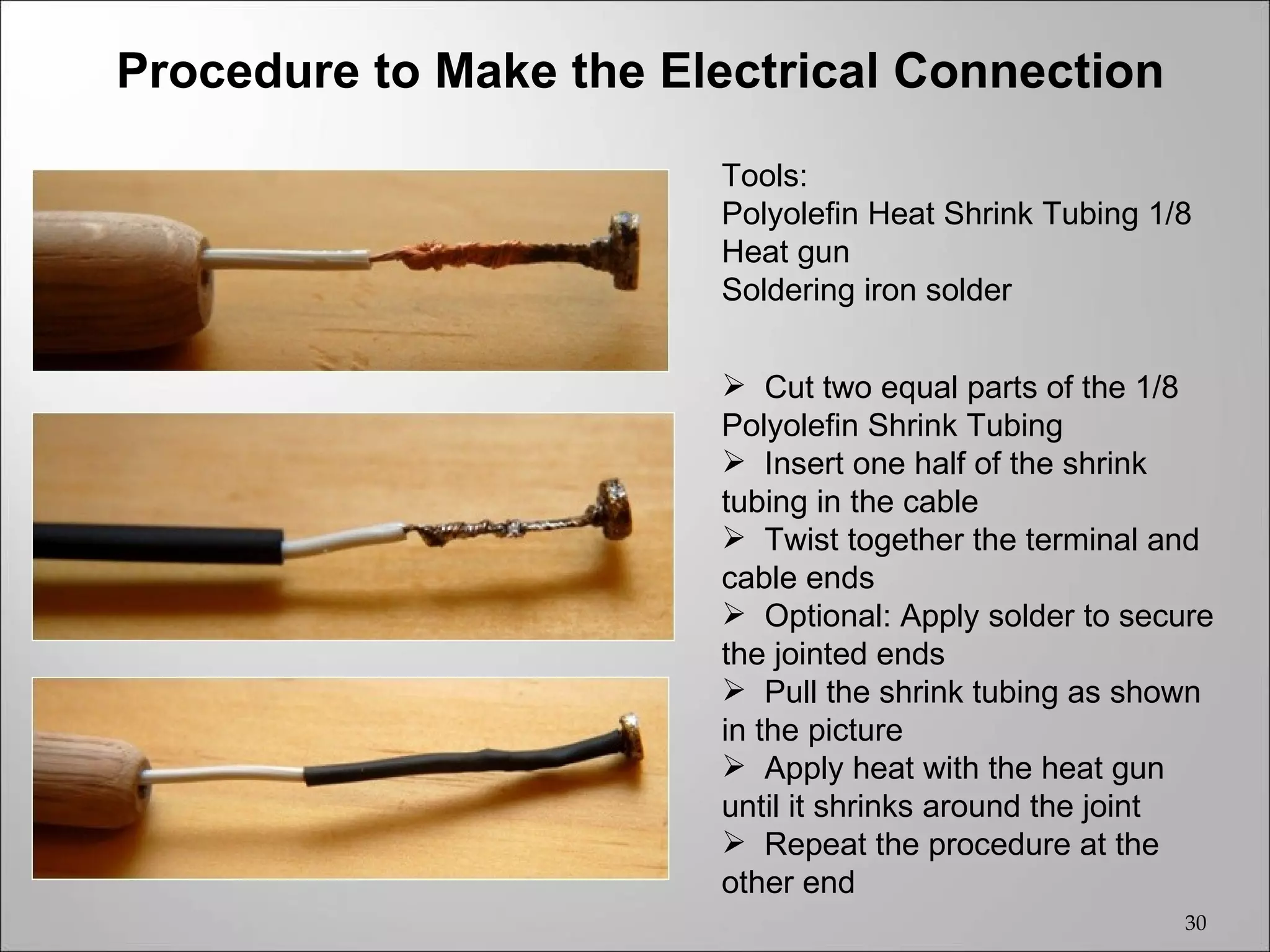 Procedure to Make the Electrical Connection

Tools:
Polyolefin Heat Shrink Tubing 1/8
Heat gun
Soldering iron solder

➢ Cut two equal parts of the 1/8 Polyolefin Shrink Tubing
➢ Insert one half of the shrink tubing in the cable
➢ Twist together the terminal and cable ends
➢ Optional: Apply solder to secure the jointed ends
➢ Pull the shrink tubing as shown in the picture
➢ Apply heat with the heat gun until it shrinks around the joint
➢ Repeat the procedure at the other end

30